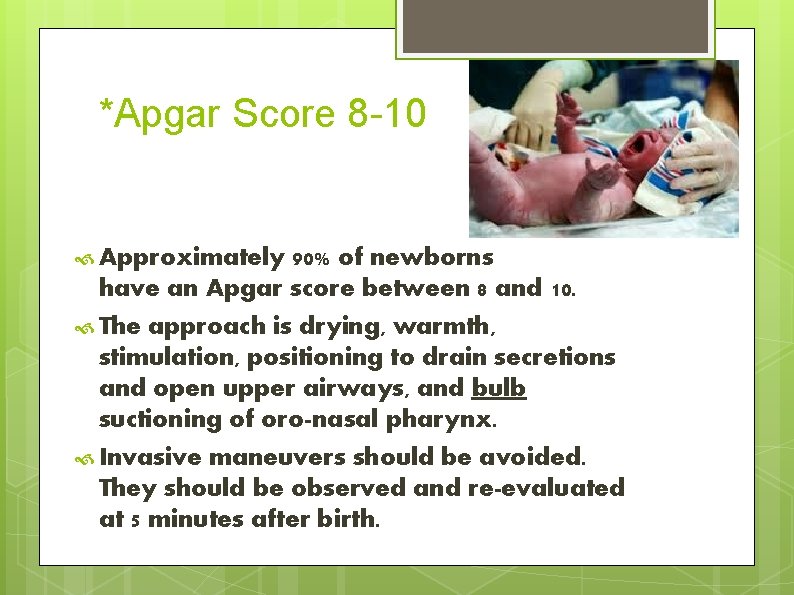 *Apgar Score 8-10

Approximately 90% of newborns have an Apgar score between 8 and 10.

The approach is drying, warmth, stimulation, positioning to drain secretions and open upper airways, and bulb suctioning of oro-nasal pharynx.

Invasive maneuvers should be avoided. They should be observed and re-evaluated at 5 minutes after birth.